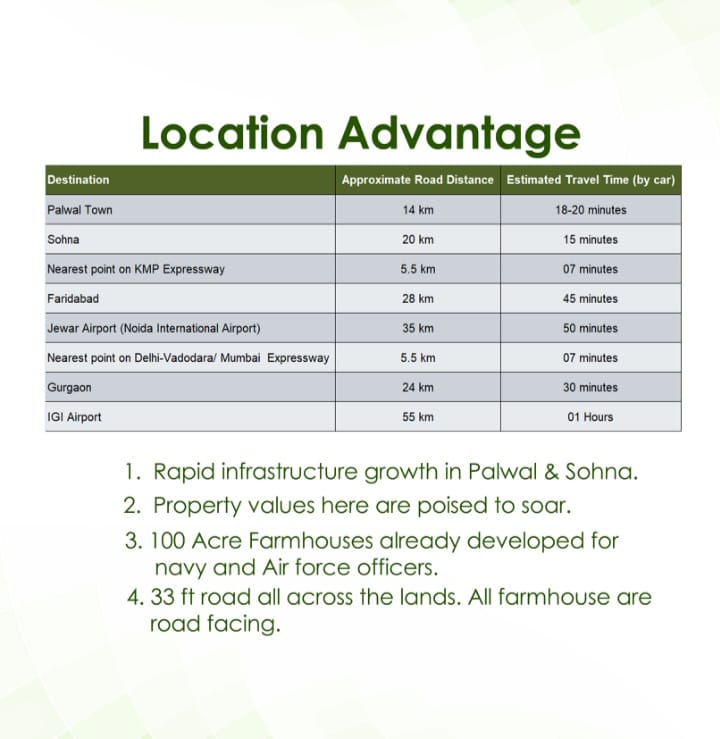 Location Advantage

| Destination | Approximate Road Distance | Estimated Travel Time (by car) |
|---|---|---|
| Palwal Town | 14 km | 18-20 minutes |
| Sohna | 20 km | 15 minutes |
| Nearest point on KMP Expressway | 5.5 km | 07 minutes |
| Faridabad | 28 km | 45 minutes |
| Jewar Airport (Noida International Airport) | 35 km | 50 minutes |
| Nearest point on Delhi-Vadodara/ Mumbai Expressway | 5.5 km | 07 minutes |
| Gurgaon | 24 km | 30 minutes |
| IGI Airport | 55 km | 01 Hours |

1. Rapid infrastructure growth in Palwal & Sohna.
2. Property values here are poised to soar.
3. 100 Acre Farmhouses already developed for navy and Air force officers.
4. 33 ft road all across the lands. All farmhouse are road facing.